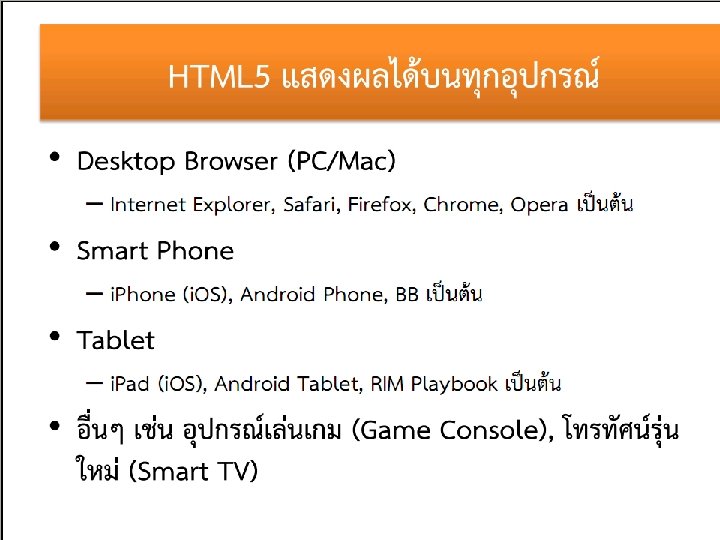 HTML5 แสดงผลได้บนทุกอุปกรณ์

• Desktop Browser (PC/Mac)
– Internet Explorer, Safari, Firefox, Chrome, Opera เป็นต้น

• Smart Phone
– iPhone (iOS), Android Phone, BB เป็นต้น

• Tablet
– iPad (iOS), Android Tablet, RIM Playbook เป็นต้น

• อื่นๆ เช่น อุปกรณ์เล่นเกม (Game Console), โทรทัศน์รุ่นใหม่ (Smart TV)